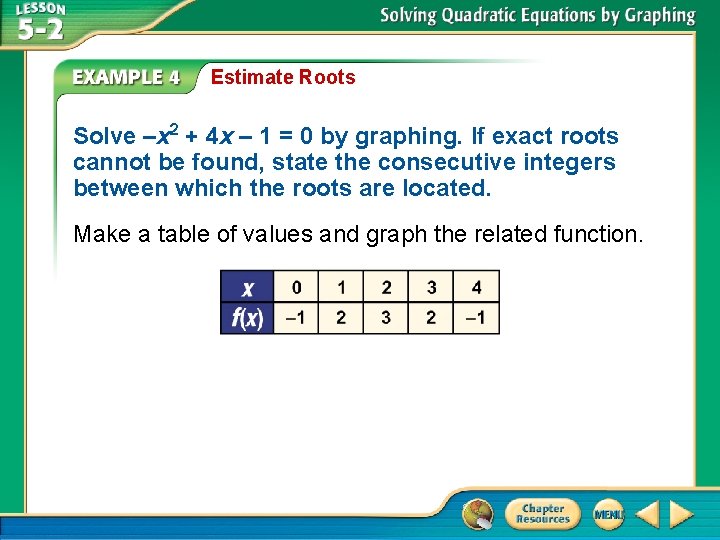 LESSON 5-2

Solving Quadratic Equations by Graphing

EXAMPLE 4 Estimate Roots

Solve $-x^2 + 4x - 1 = 0$ by graphing. If exact roots cannot be found, state the consecutive integers between which the roots are located.

Make a table of values and graph the related function.

| $x$ | 0 | 1 | 2 | 3 | 4 |
|---|---|---|---|---|---|
| $f(x)$ | –1 | 2 | 3 | 2 | –1 |

Chapter Resources

MENU